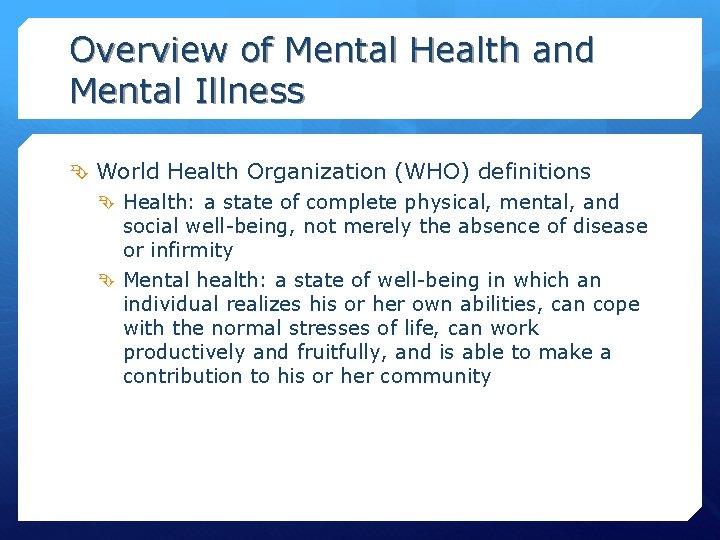 Overview of Mental Health and Mental Illness

World Health Organization (WHO) definitions

Health: a state of complete physical, mental, and social well-being, not merely the absence of disease or infirmity

Mental health: a state of well-being in which an individual realizes his or her own abilities, can cope with the normal stresses of life, can work productively and fruitfully, and is able to make a contribution to his or her community